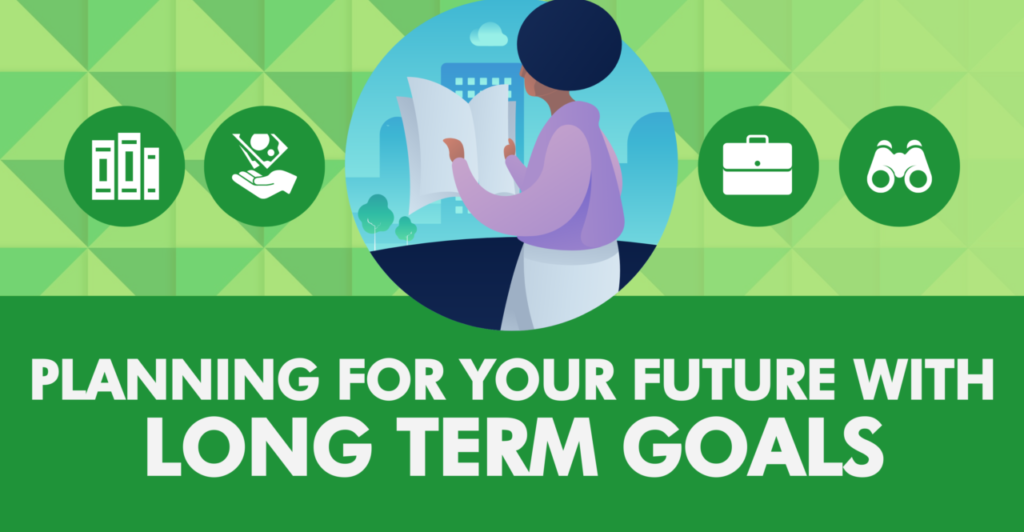 PLANNING FOR YOUR FUTURE WITH
LONG TERM GOALS